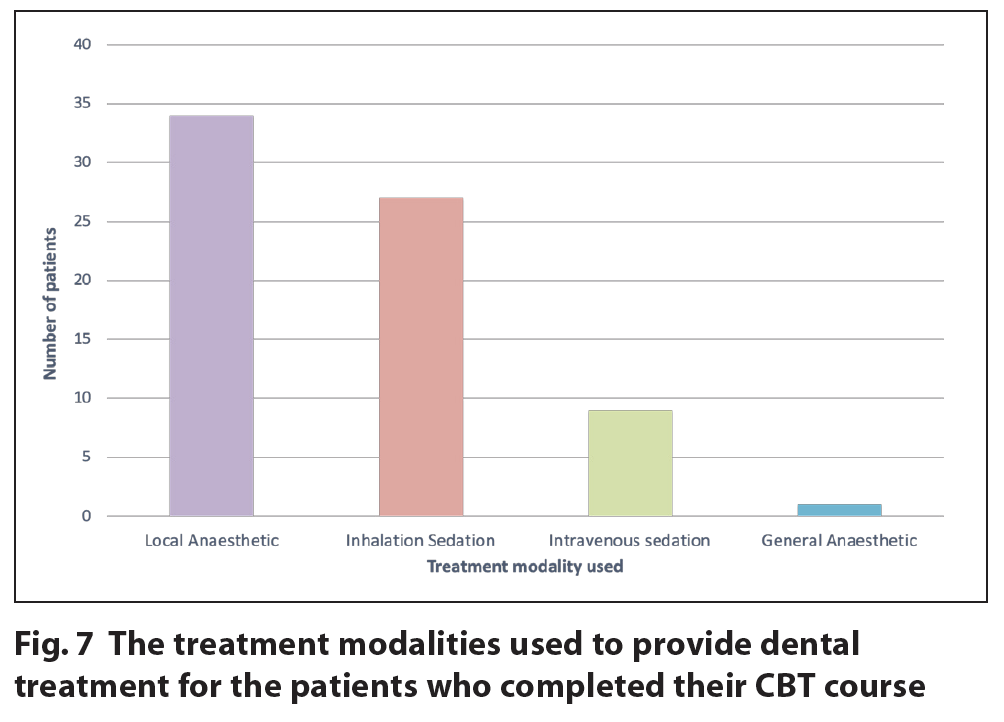 40
35
30
25
20
15
10
5
0

Number of patients

Local Anaesthetic
Inhalation Sedation
Intravenous sedation
General Anaesthetic

Treatment modality used

Fig. 7 The treatment modalities used to provide dental treatment for the patients who completed their CBT course